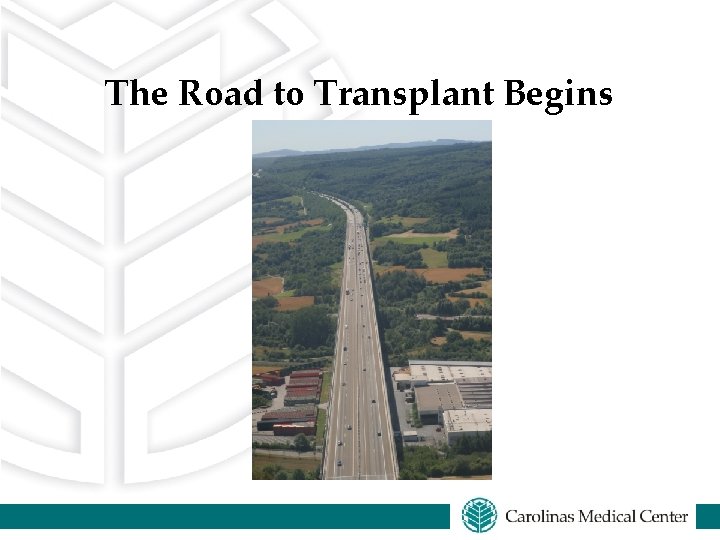 The Road to Transplant Begins

Carolinas Medical Center